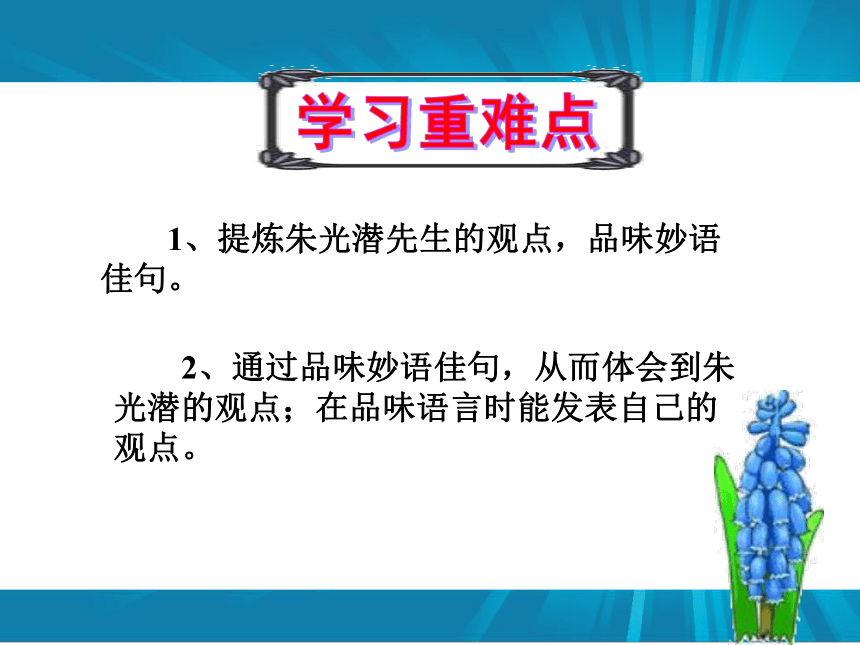 学习重难点

1、提炼朱光潜先生的观点，品味妙语佳句。

2、通过品味妙语佳句，从而体会到朱光潜的观点；在品味语言时能发表自己的观点。